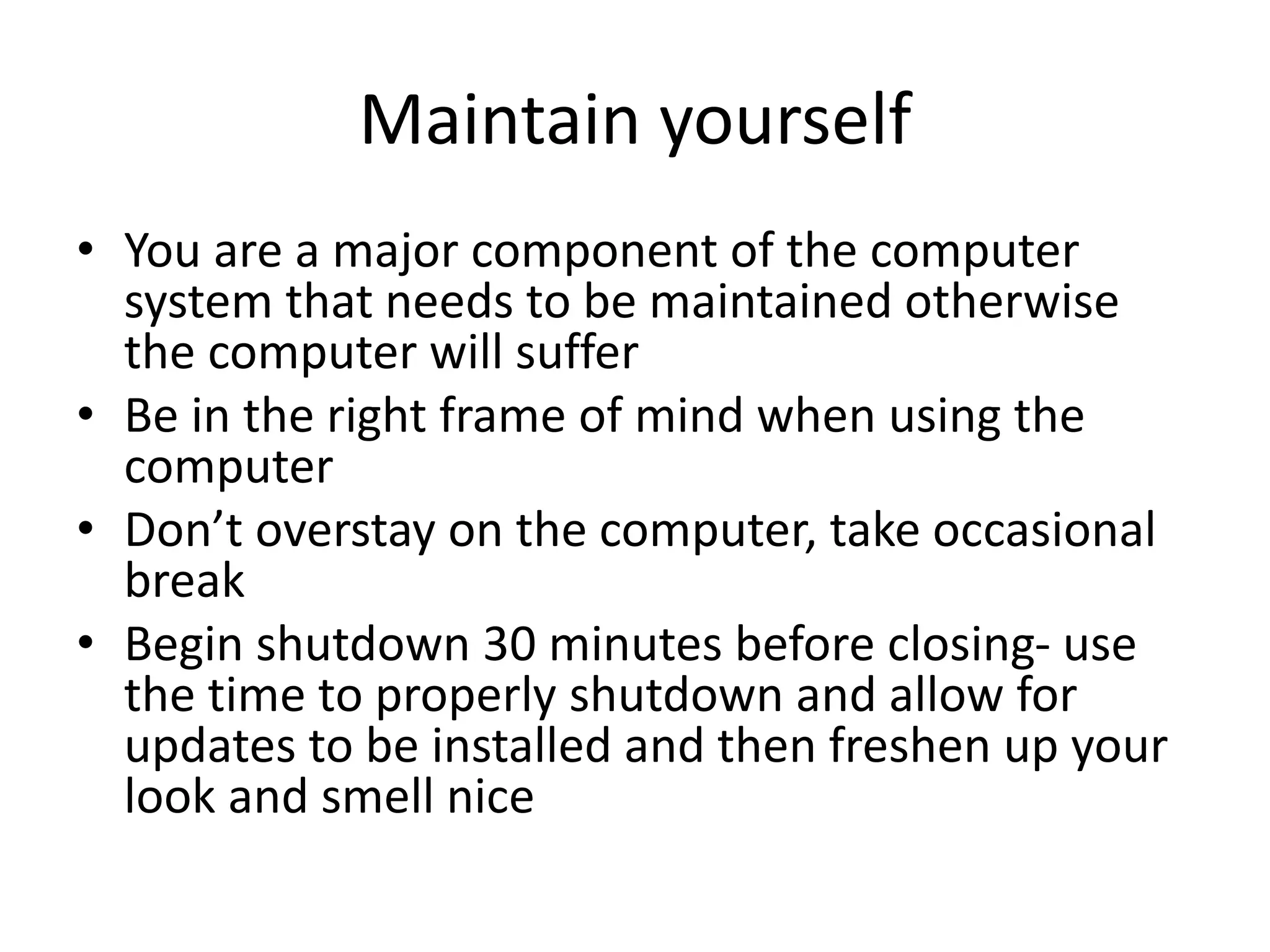 Maintain yourself

• You are a major component of the computer system that needs to be maintained otherwise the computer will suffer
• Be in the right frame of mind when using the computer
• Don’t overstay on the computer, take occasional break
• Begin shutdown 30 minutes before closing- use the time to properly shutdown and allow for updates to be installed and then freshen up your look and smell nice